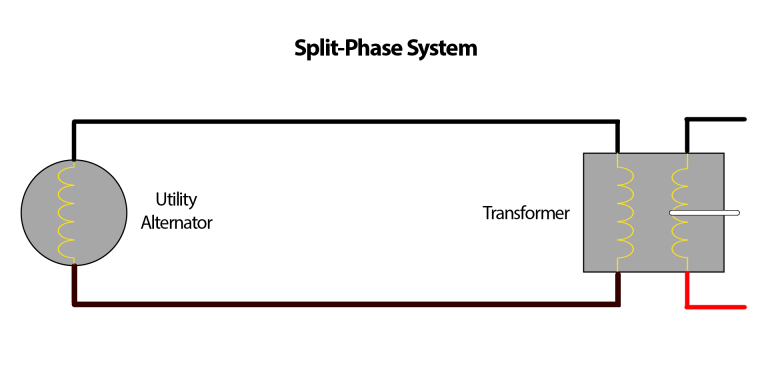 Split-Phase System

Utility Alternator

Transformer